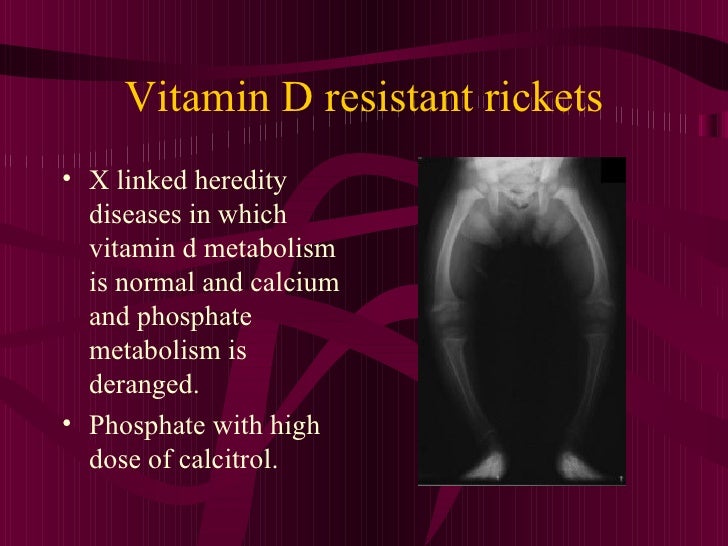 Vitamin D resistant rickets

• X linked heredity diseases in which vitamin d metabolism is normal and calcium and phosphate metabolism is deranged.
• Phosphate with high dose of calcitrol.